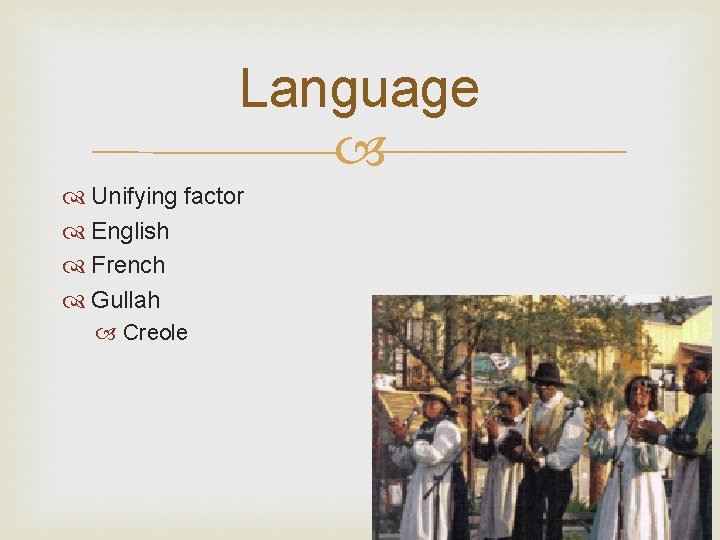 Language

Unifying factor
English
French
Gullah
Creole